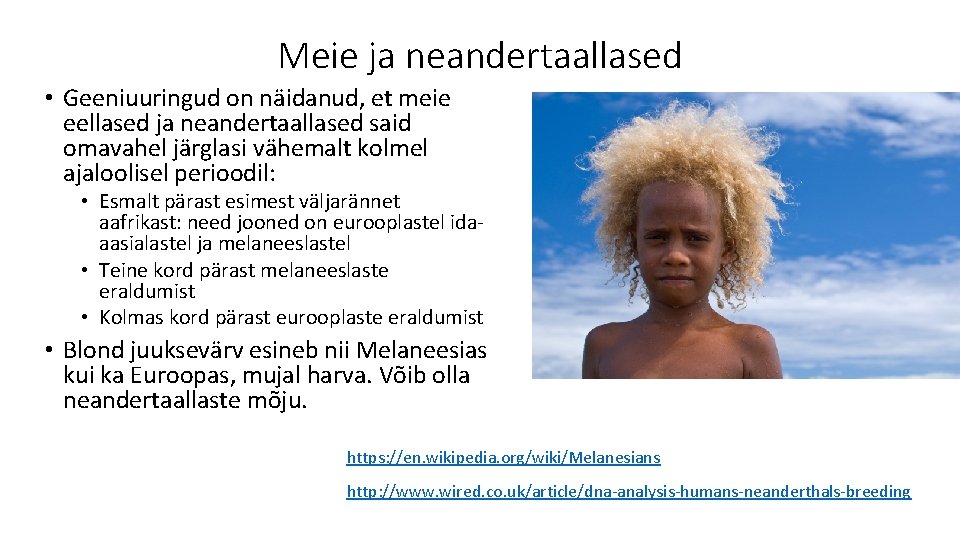 Meie ja neandertaallased

• Geeniuuringud on näidanud, et meie eellased ja neandertaallased said omavahel järglasi vähemalt kolmel ajaloolisel perioodil:
  • Esmalt pärast esimest väljarännet aafrikast: need jooned on eurooplastel ida-aasialastel ja melaneeslastel
  • Teine kord pärast melaneeslaste eraldumist
  • Kolmas kord pärast eurooplaste eraldumist
• Blond juuksevärv esineb nii Melaneesias kui ka Euroopas, mujal harva. Võib olla neandertaallaste mõju.

https://en.wikipedia.org/wiki/Melanesians

http://www.wired.co.uk/article/dna-analysis-humans-neanderthals-breeding